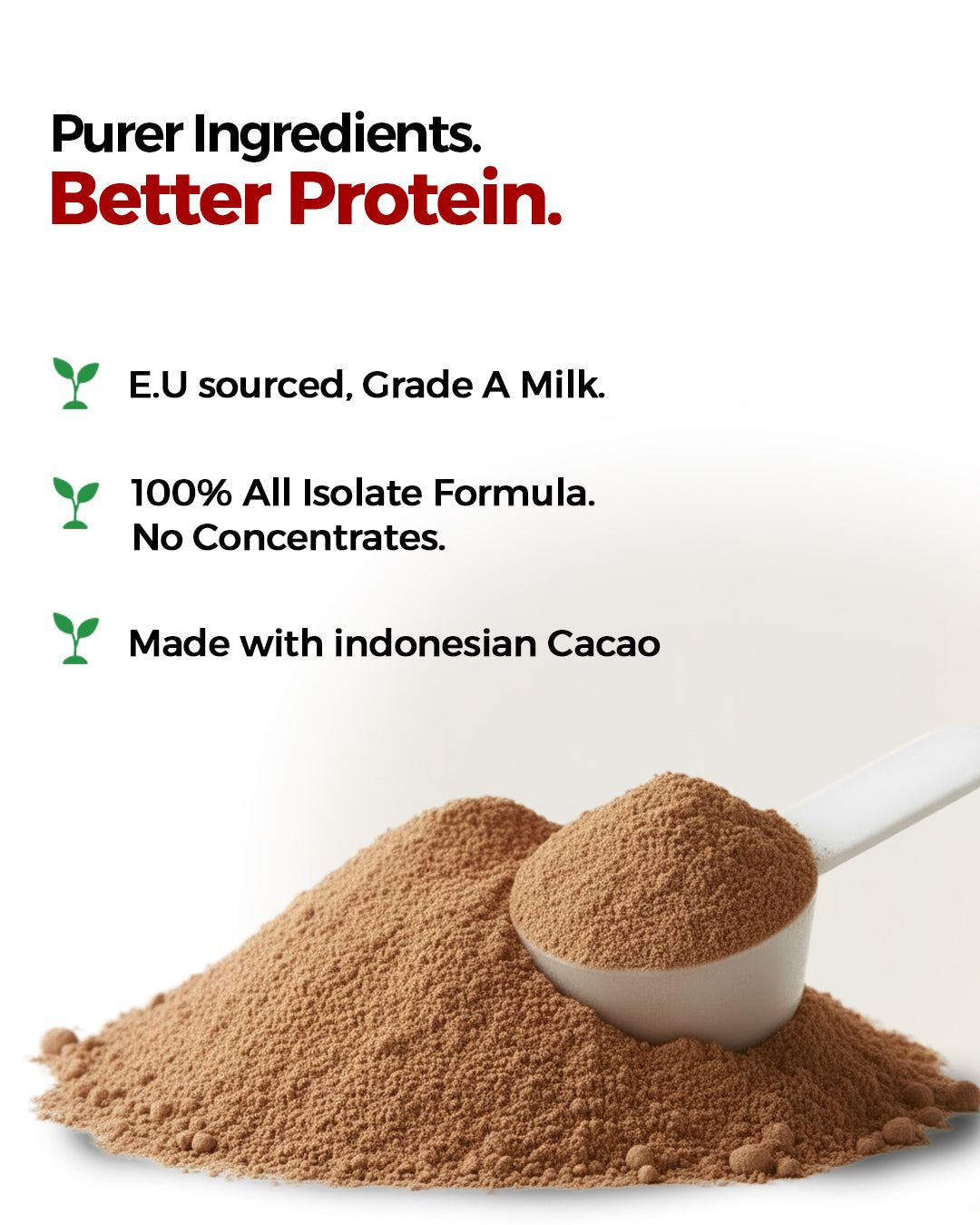 Purer Ingredients.
Better Protein.

E.U sourced, Grade A Milk.

100% All Isolate Formula.
No Concentrates.

Made with indonesian Cacao